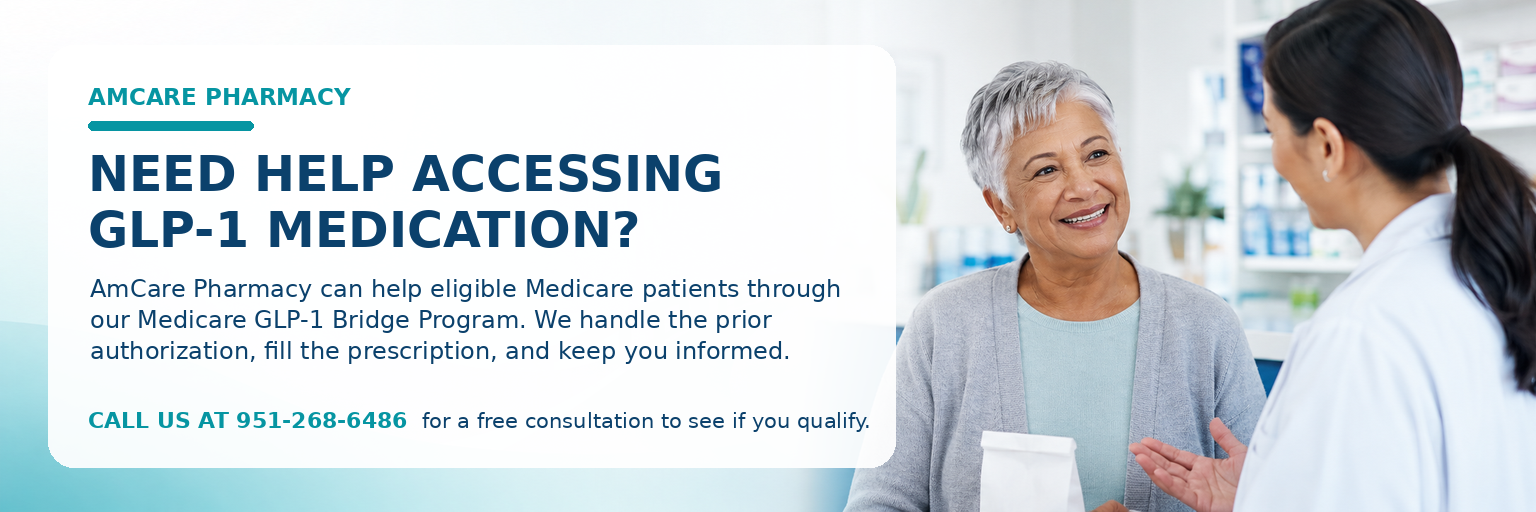 AMCARE PHARMACY

NEED HELP ACCESSING GLP-1 MEDICATION?

AmCare Pharmacy can help eligible Medicare patients through our Medicare GLP-1 Bridge Program. We handle the prior authorization, fill the prescription, and keep you informed.

CALL US AT 951-268-6486 for a free consultation to see if you qualify.